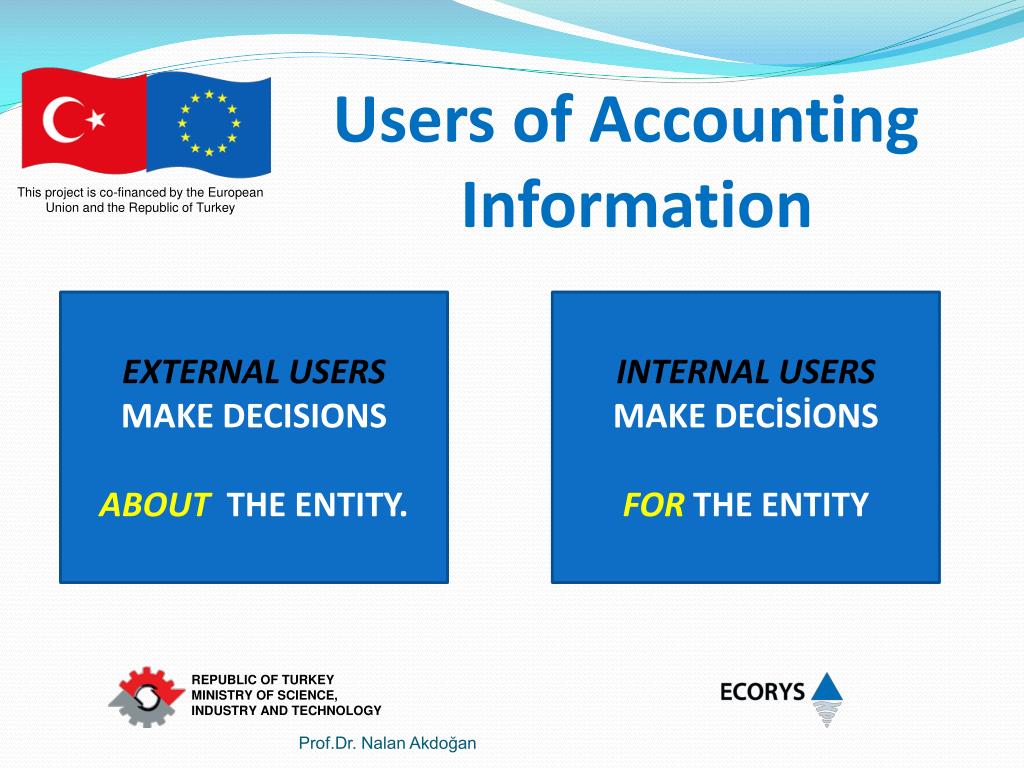 This project is co-financed by the European Union and the Republic of Turkey

Users of Accounting Information

EXTERNAL USERS
MAKE DECISIONS

ABOUT THE ENTITY.

INTERNAL USERS
MAKE DECİSİONS

FOR THE ENTITY

REPUBLIC OF TURKEY
MINISTRY OF SCIENCE, INDUSTRY AND TECHNOLOGY

ECORYS

Prof.Dr. Nalan Akdoğan